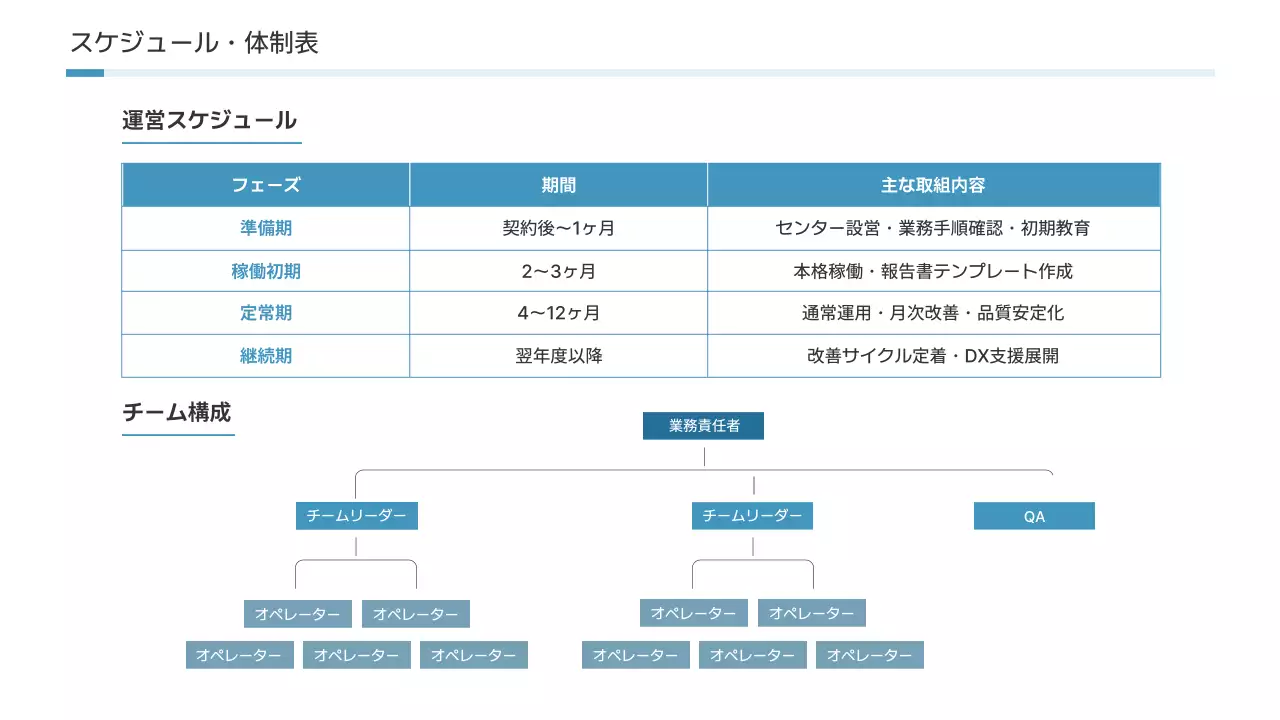 スケジュール・体制表

運営スケジュール

| フェーズ | 期間 | 主な取組内容 |
|---|---|---|
| 準備期 | 契約後〜1ヶ月 | センター設営・業務手順確認・初期教育 |
| 稼働初期 | 2〜3ヶ月 | 本格稼働・報告書テンプレート作成 |
| 定常期 | 4〜12ヶ月 | 通常運用・月次改善・品質安定化 |
| 継続期 | 翌年度以降 | 改善サイクル定着・DX支援展開 |

チーム構成

業務責任者

チームリーダー

チームリーダー

QA

オペレーター
オペレーター
オペレーター
オペレーター
オペレーター

オペレーター
オペレーター
オペレーター
オペレーター
オペレーター